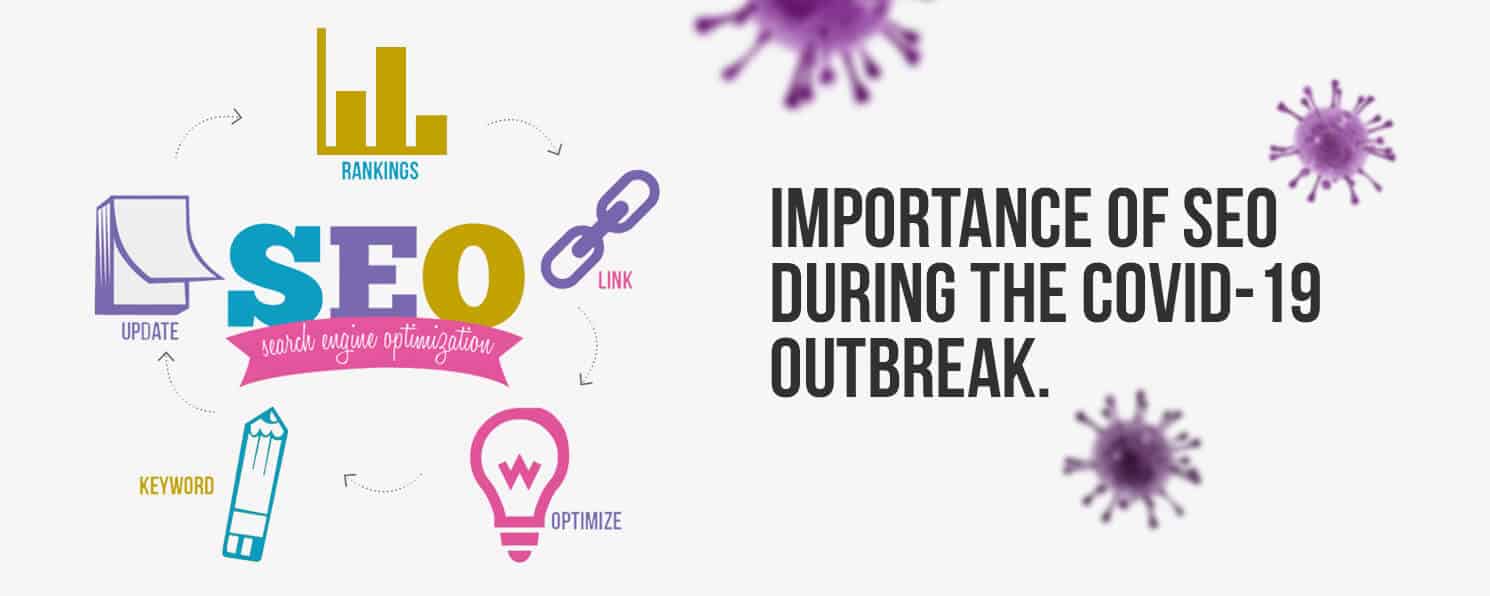 RANKINGS

UPDATE

SEO

search engine optimization

LINK

KEYWORD

OPTIMIZE

IMPORTANCE OF SEO DURING THE COVID-19 OUTBREAK.